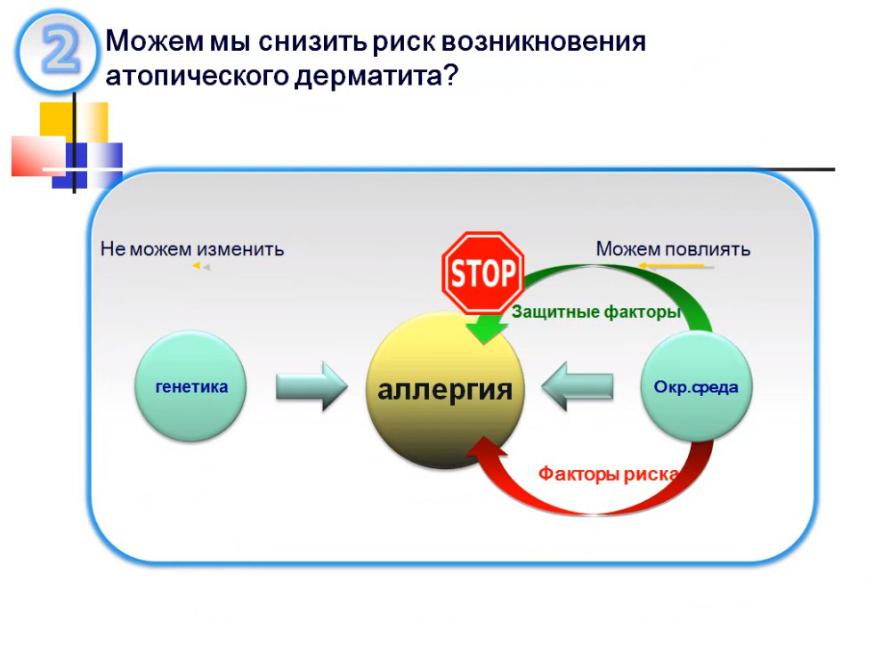 2

Можем мы снизить риск возникновения атопического дерматита?

Не можем изменить

Можем повлиять

STOP

Защитные факторы

генетика

аллергия

Окр.среда

Факторы риска